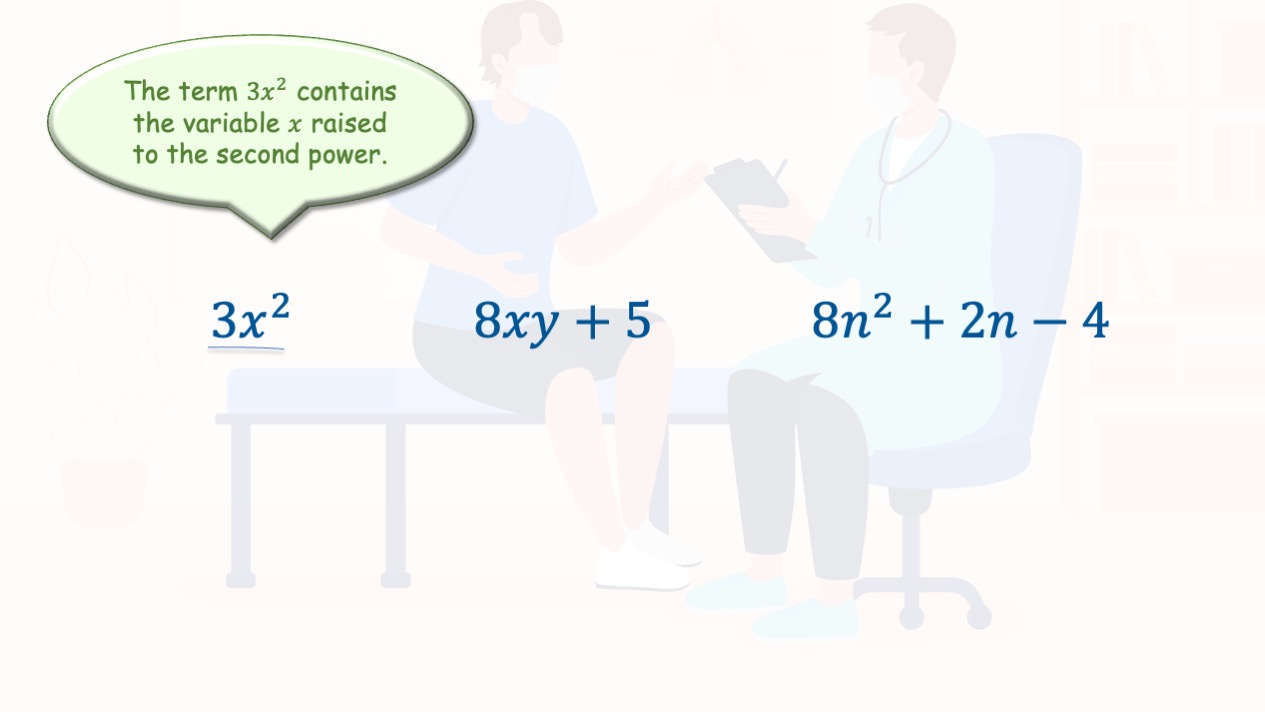 The term $3x^2$ contains the variable $x$ raised to the second power.

$3x^2$

$8xy + 5$

$8n^2 + 2n - 4$